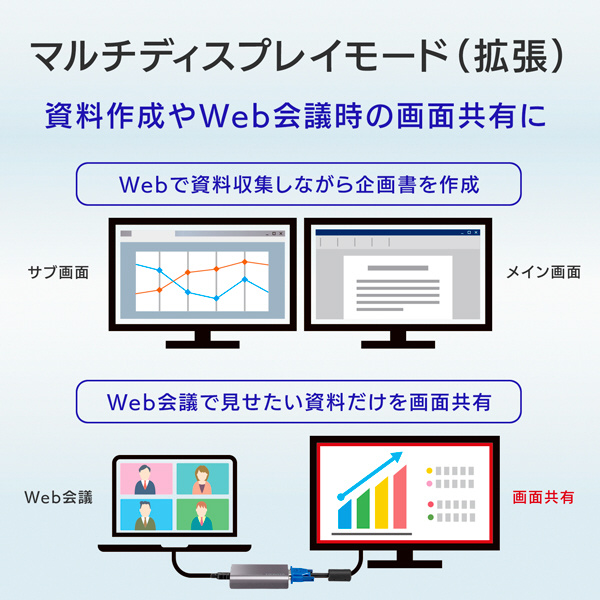 マルチディスプレイモード（拡張）

資料作成やWeb会議時の画面共有に

Webで資料収集しながら企画書を作成

サブ画面

メイン画面

Web会議で見せたい資料だけを画面共有

Web会議

画面共有